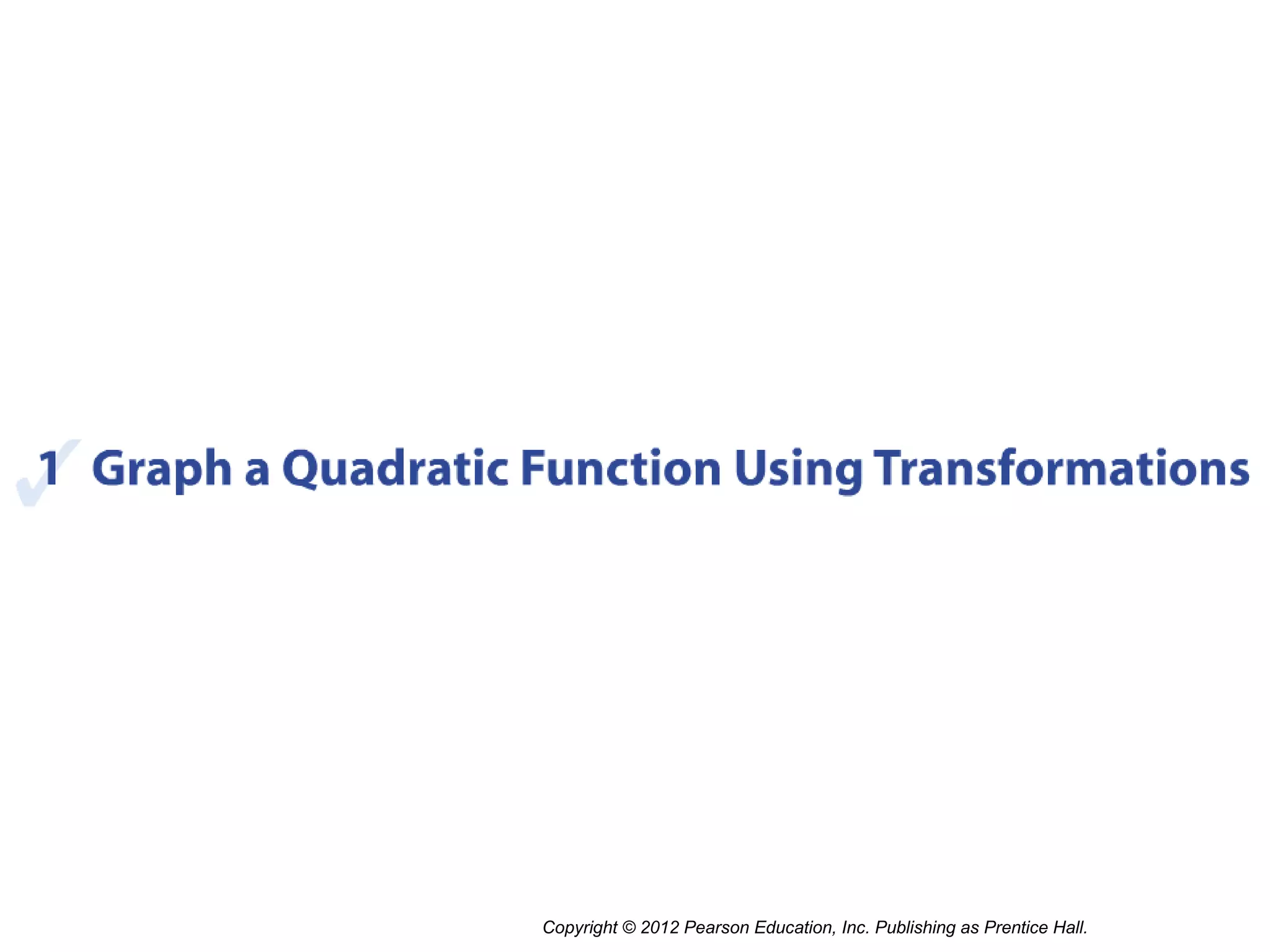 1 Graph a Quadratic Function Using Transformations

Copyright © 2012 Pearson Education, Inc. Publishing as Prentice Hall.